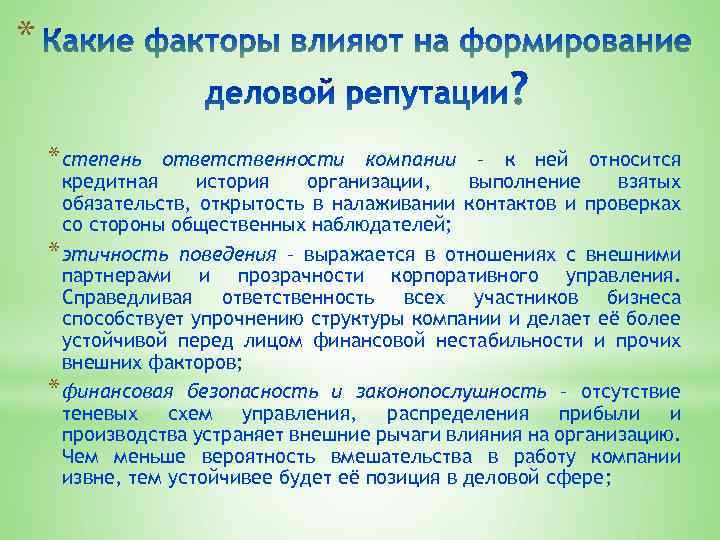 * Какие факторы влияют на формирование деловой репутации?

* степень ответственности компании – к ней относится кредитная история организации, выполнение взятых обязательств, открытость в налаживании контактов и проверках со стороны общественных наблюдателей;

* этичность поведения – выражается в отношениях с внешними партнерами и прозрачности корпоративного управления. Справедливая ответственность всех участников бизнеса способствует упрочнению структуры компании и делает её более устойчивой перед лицом финансовой нестабильности и прочих внешних факторов;

* финансовая безопасность и законопослушность – отсутствие теневых схем управления, распределения прибыли и производства устраняет внешние рычаги влияния на организацию. Чем меньше вероятность вмешательства в работу компании извне, тем устойчивее будет её позиция в деловой сфере;